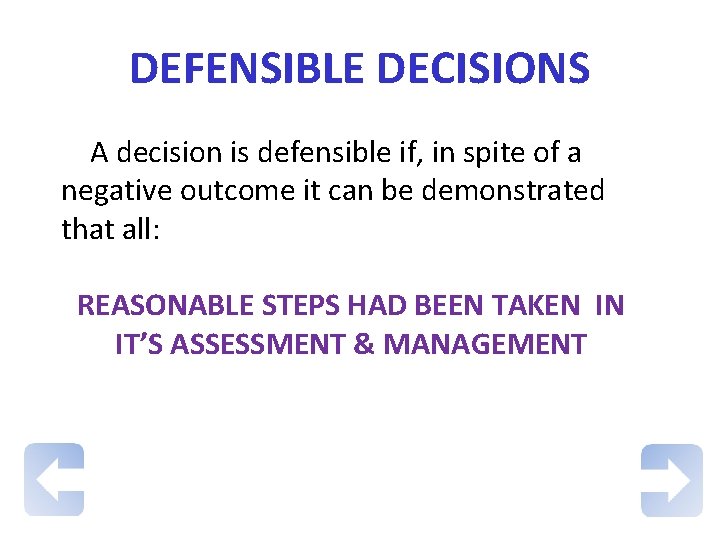 DEFENSIBLE DECISIONS

A decision is defensible if, in spite of a negative outcome it can be demonstrated that all:

REASONABLE STEPS HAD BEEN TAKEN IN IT'S ASSESSMENT & MANAGEMENT